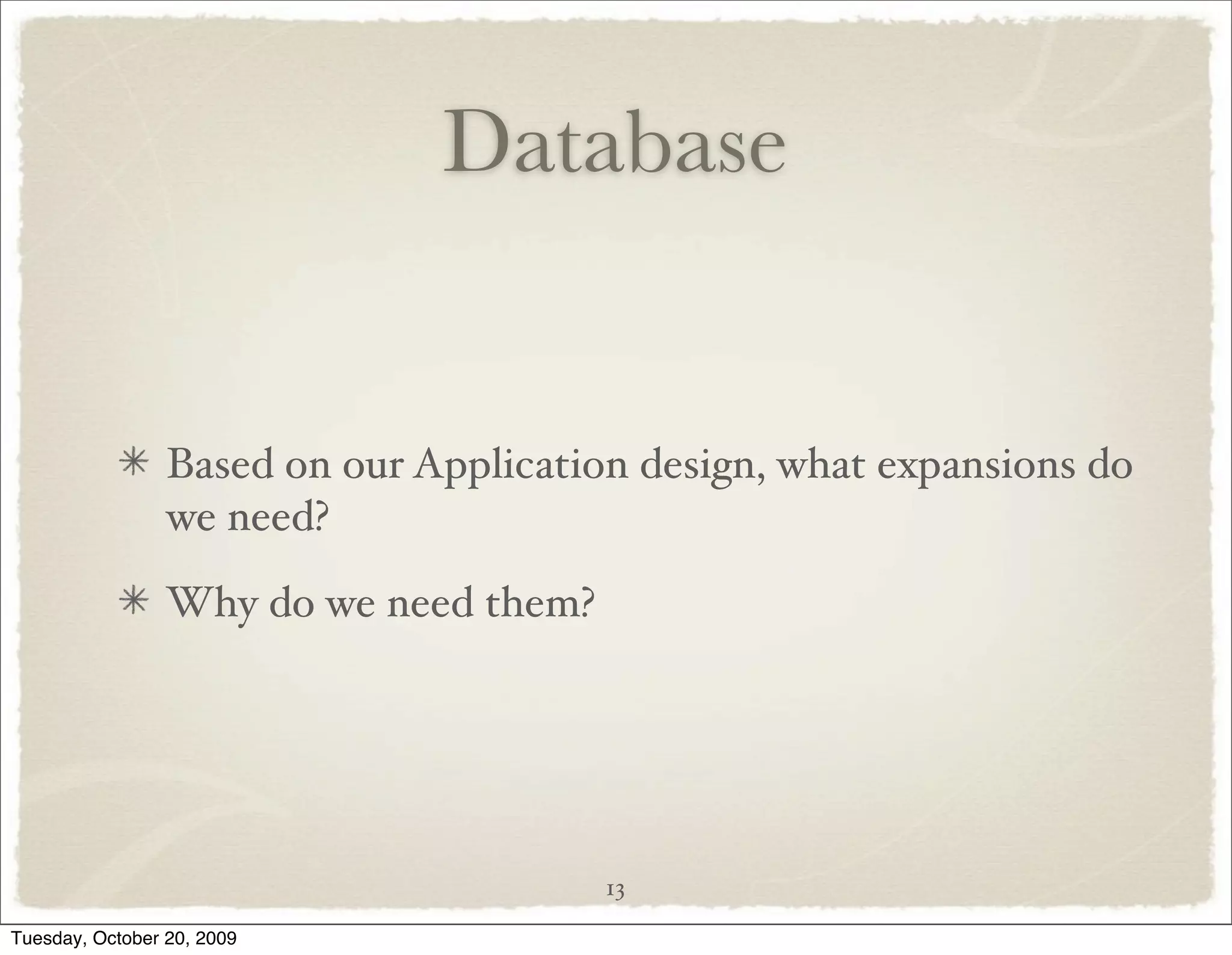 Database

* Based on our Application design, what expansions do we need?

* Why do we need them?

13

Tuesday, October 20, 2009